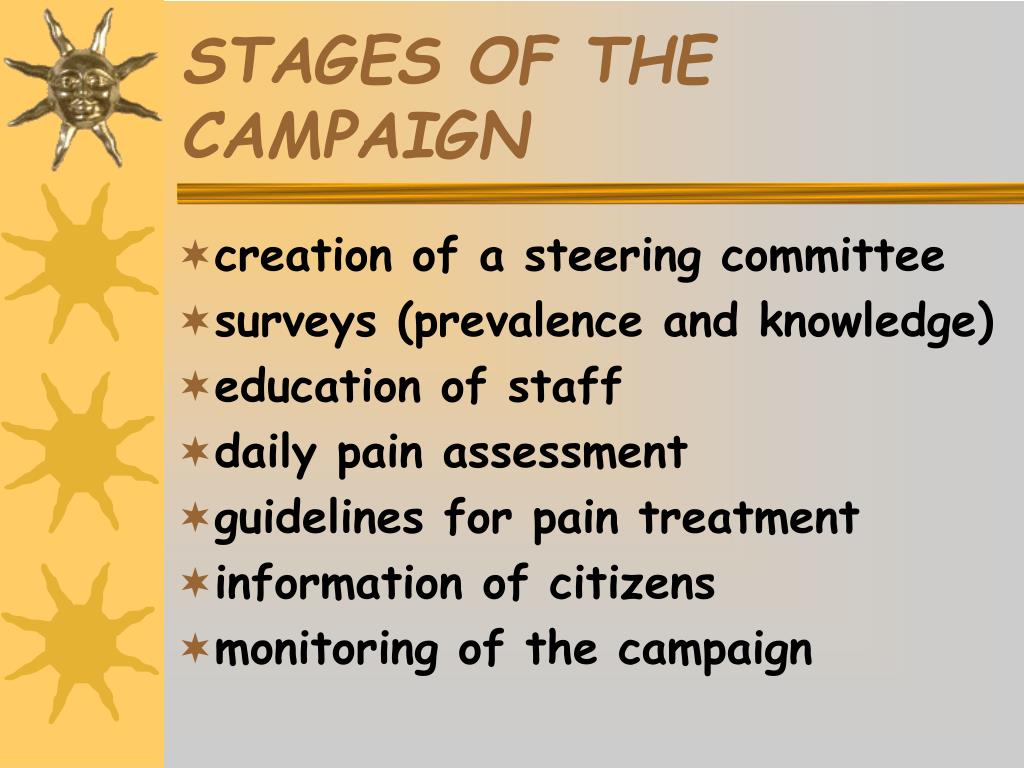 STAGES OF THE CAMPAIGN

creation of a steering committee
surveys (prevalence and knowledge)
education of staff
daily pain assessment
guidelines for pain treatment
information of citizens
monitoring of the campaign